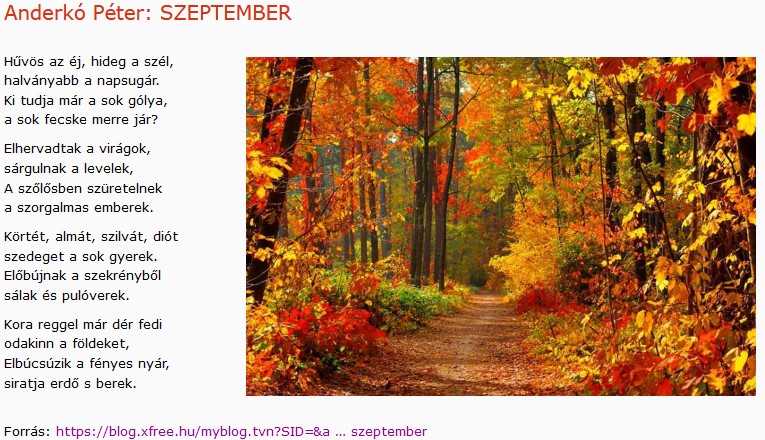 Anderkó Péter: SZEPTEMBER

Hűvös az éj, hideg a szél,
halványabb a napsugár.
Ki tudja már a sok gólya,
a sok fecske merre jár?

Elhervadtak a virágok,
sárgulnak a levelek,
A szőlősben szüretelnek
a szorgalmas emberek.

Körtét, almát, szilvát, diót
szedeget a sok gyerek.
Előbújnak a szekrényből
sálak és pulóverek.

Kora reggel már dér fedi
odakinn a földeket,
Elbúcsúzik a fényes nyár,
siratja erdő s berek.

Forrás: https://blog.xfree.hu/myblog.tvn?SID=&a ... szeptember